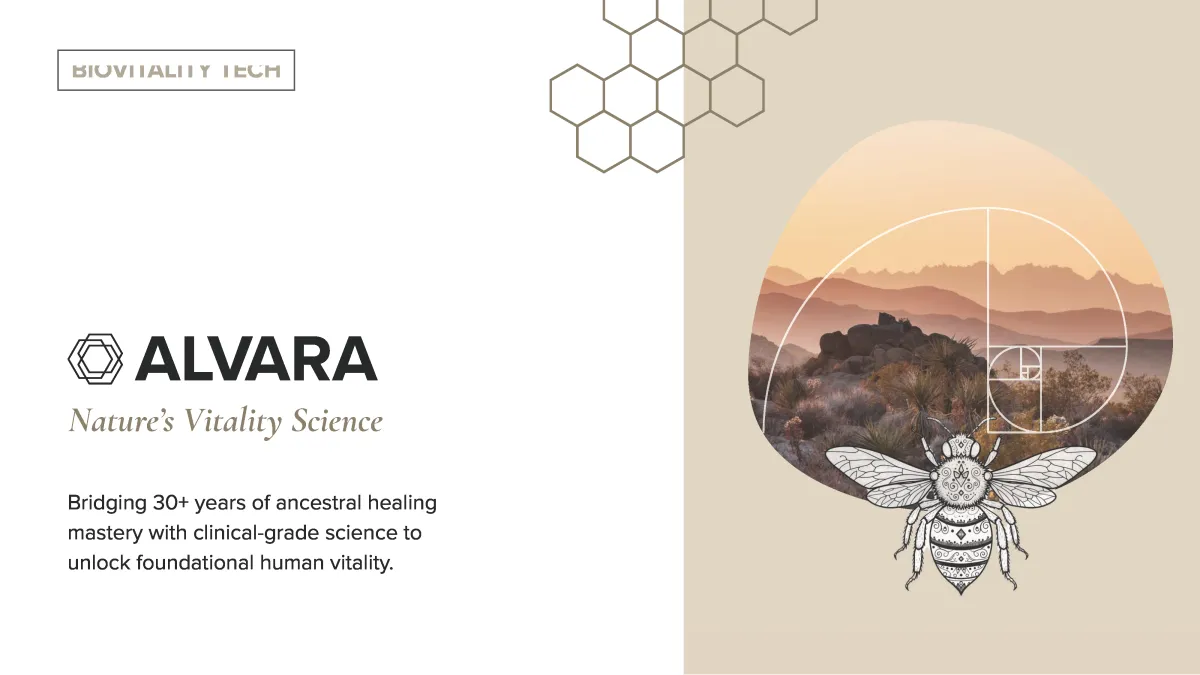 BIOVITALITY TECH

ALVARA

Nature's Vitality Science

Bridging 30+ years of ancestral healing mastery with clinical-grade science to unlock foundational human vitality.